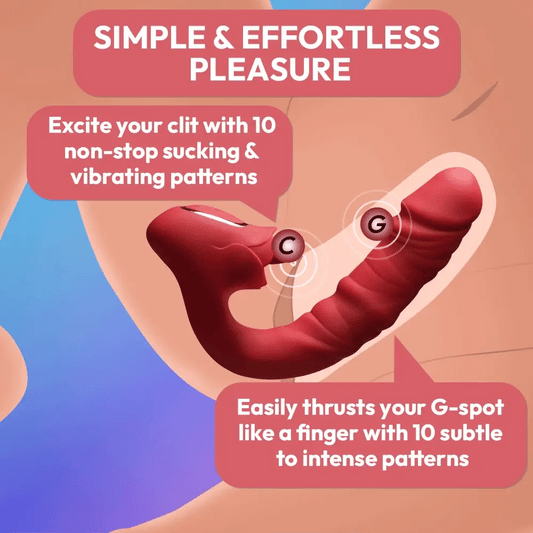 SIMPLE & EFFORTLESS PLEASURE

Excite your clit with 10 non-stop sucking & vibrating patterns

C

G

Easily thrusts your G-spot like a finger with 10 subtle to intense patterns